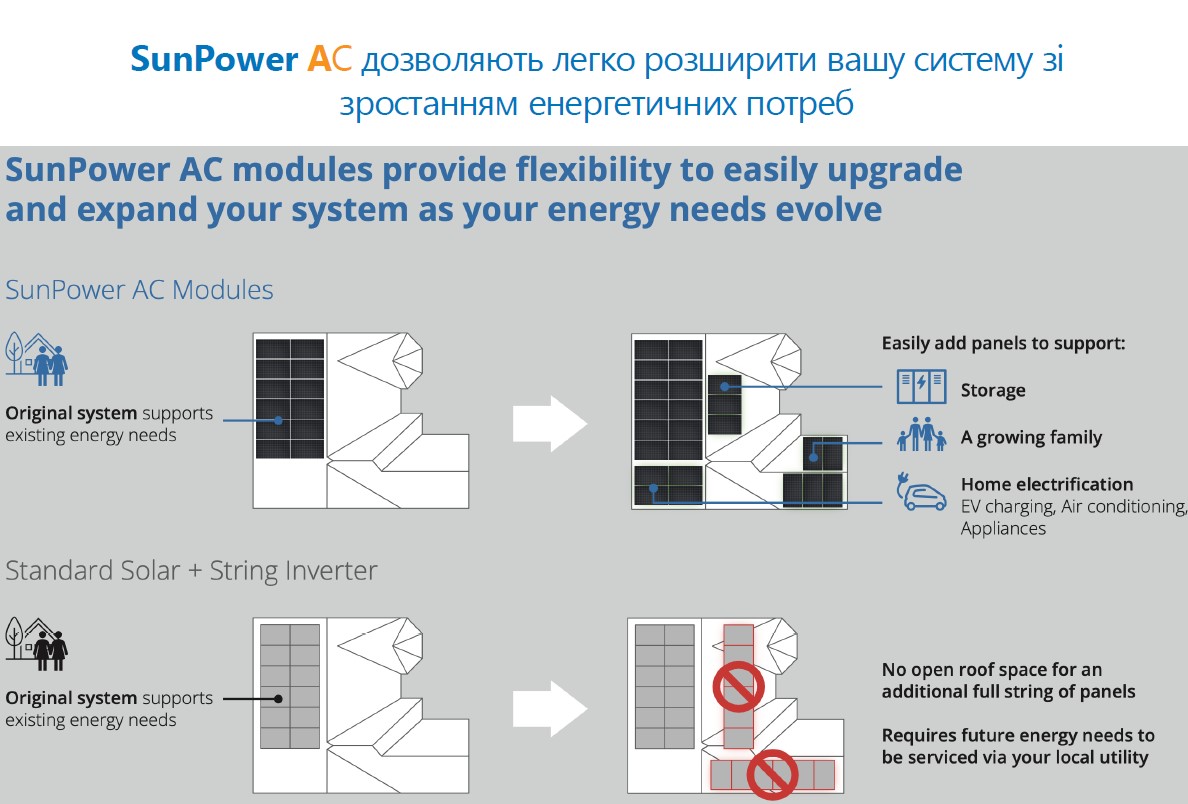 SunPower AC дозволяють легко розширити вашу систему зі зростанням енергетичних потреб

SunPower AC modules provide flexibility to easily upgrade and expand your system as your energy needs evolve

SunPower AC Modules

Original system supports existing energy needs

Easily add panels to support:

Storage

A growing family

Home electrification
EV charging, Air conditioning, Appliances

Standard Solar + String Inverter

Original system supports existing energy needs

No open roof space for an additional full string of panels

Requires future energy needs to be serviced via your local utility